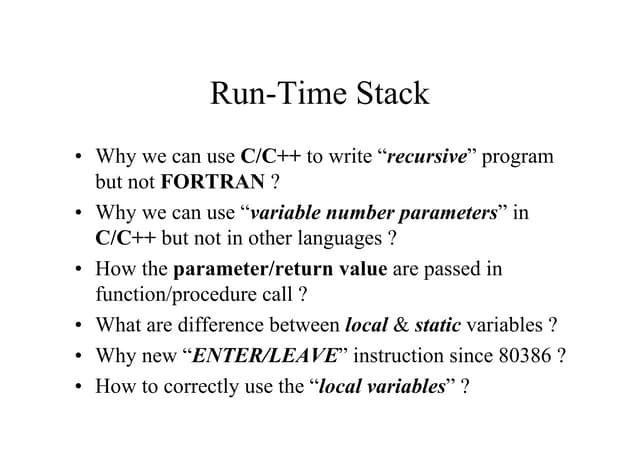 Run-Time Stack

• Why we can use C/C++ to write “recursive” program but not FORTRAN ?
• Why we can use “variable number parameters” in C/C++ but not in other languages ?
• How the parameter/return value are passed in function/procedure call ?
• What are difference between local & static variables ?
• Why new “ENTER/LEAVE” instruction since 80386 ?
• How to correctly use the “local variables” ?